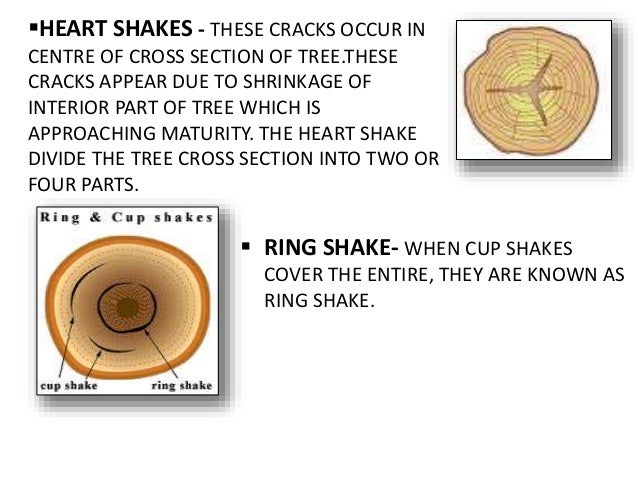 ▪HEART SHAKES - THESE CRACKS OCCUR IN CENTRE OF CROSS SECTION OF TREE.THESE CRACKS APPEAR DUE TO SHRINKAGE OF INTERIOR PART OF TREE WHICH IS APPROACHING MATURITY. THE HEART SHAKE DIVIDE THE TREE CROSS SECTION INTO TWO OR FOUR PARTS.

Ring & Cup shakes

cup shake

ring shake

▪ RING SHAKE- WHEN CUP SHAKES COVER THE ENTIRE, THEY ARE KNOWN AS RING SHAKE.